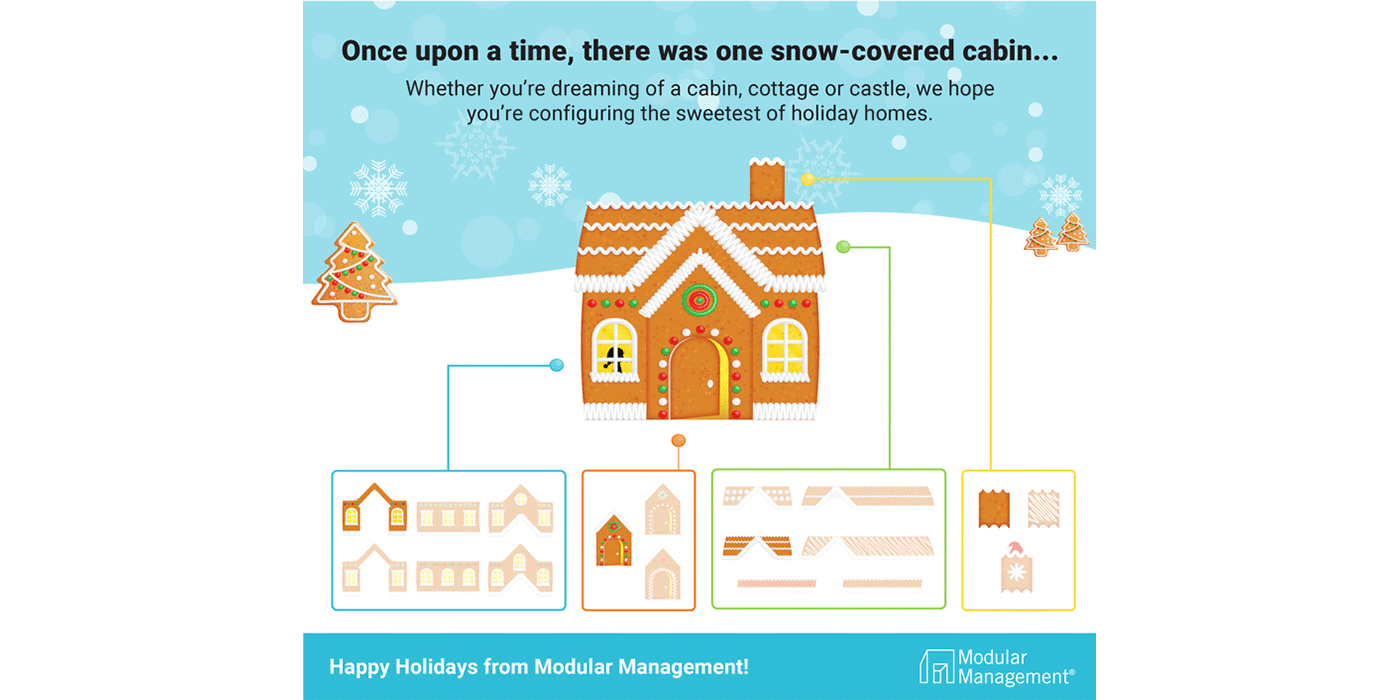 Once upon a time, there was one snow-covered cabin...

Whether you're dreaming of a cabin, cottage or castle, we hope you're configuring the sweetest of holiday homes.

Happy Holidays from Modular Management!

Modular Management®